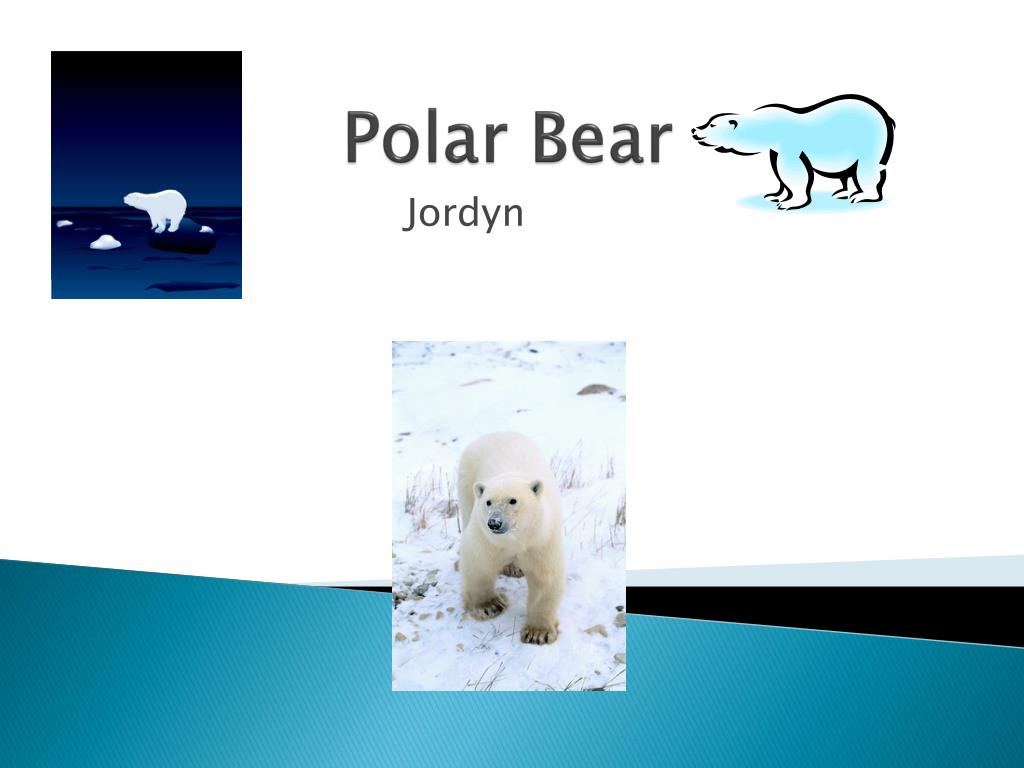 Polar Bear

Jordyn